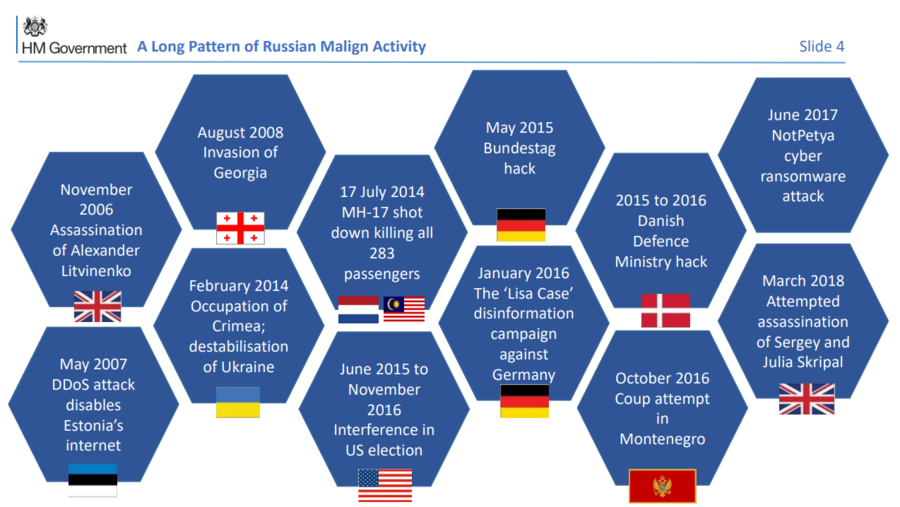 HM Government A Long Pattern of Russian Malign Activity

Slide 4

November 2006 Assassination of Alexander Litvinenko

May 2007 DDoS attack disables Estonia's internet

August 2008 Invasion of Georgia

February 2014 Occupation of Crimea; destabilisation of Ukraine

17 July 2014 MH-17 shot down killing all 283 passengers

June 2015 to November 2016 Interference in US election

May 2015 Bundestag hack

January 2016 The 'Lisa Case' disinformation campaign against Germany

2015 to 2016 Danish Defence Ministry hack

October 2016 Coup attempt in Montenegro

June 2017 NotPetya cyber ransomware attack

March 2018 Attempted assassination of Sergey and Julia Skripal